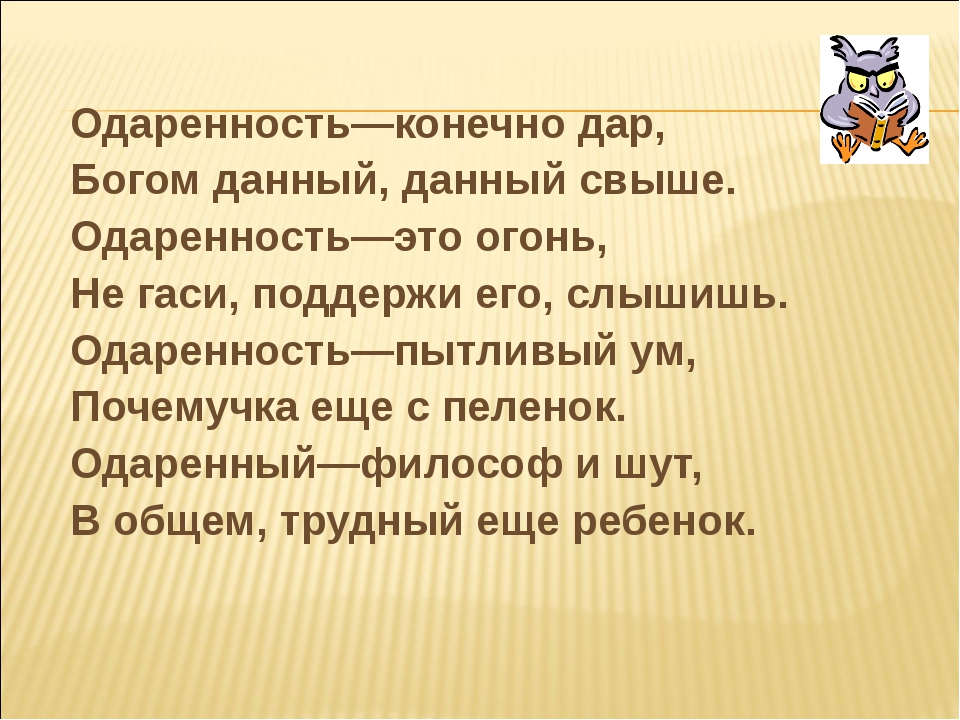 Одаренность—конечно дар,
Богом данный, данный свыше.
Одаренность—это огонь,
Не гаси, поддержи его, слышишь.
Одаренность—пытливый ум,
Почемучка еще с пеленок.
Одаренный—философ и шут,
В общем, трудный еще ребенок.